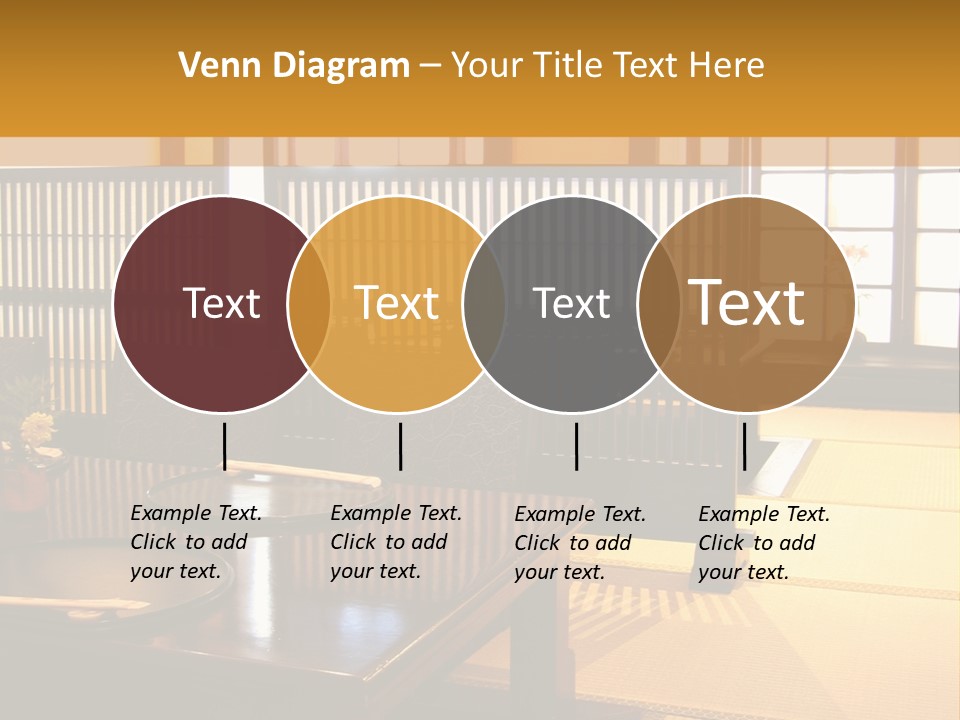 Venn Diagram – Your Title Text Here

Text

Text

Text

Text

Example Text. Click to add your text.

Example Text. Click to add your text.

Example Text. Click to add your text.

Example Text. Click to add your text.